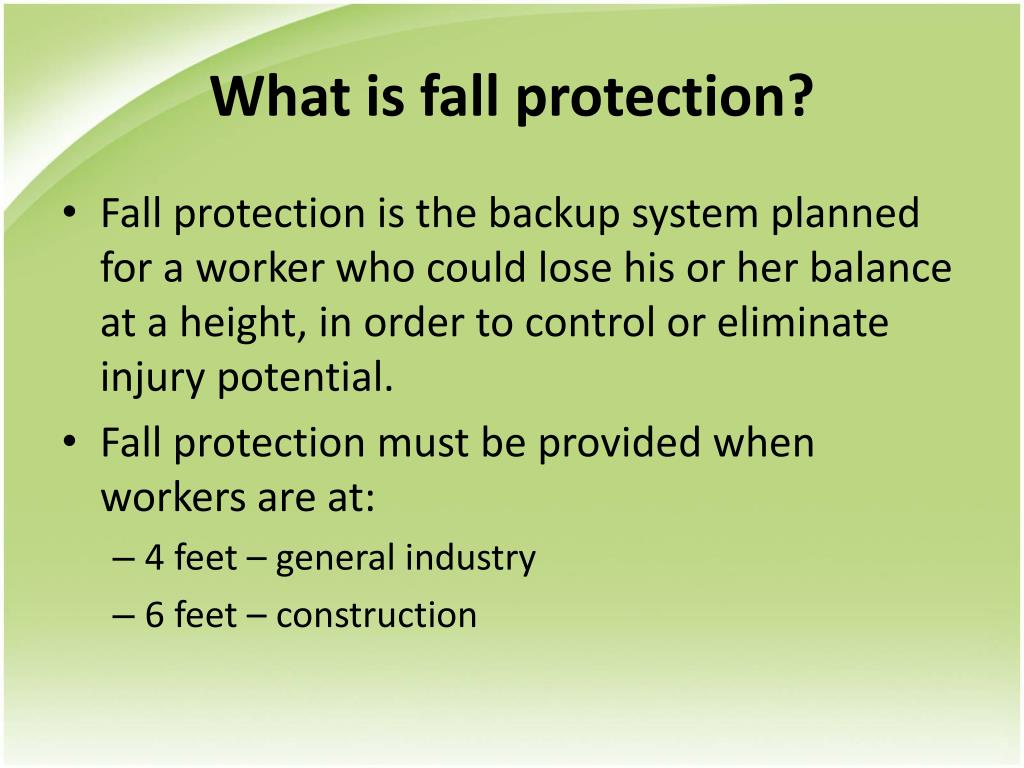 What is fall protection?

• Fall protection is the backup system planned for a worker who could lose his or her balance at a height, in order to control or eliminate injury potential.

• Fall protection must be provided when workers are at:

– 4 feet – general industry

– 6 feet – construction